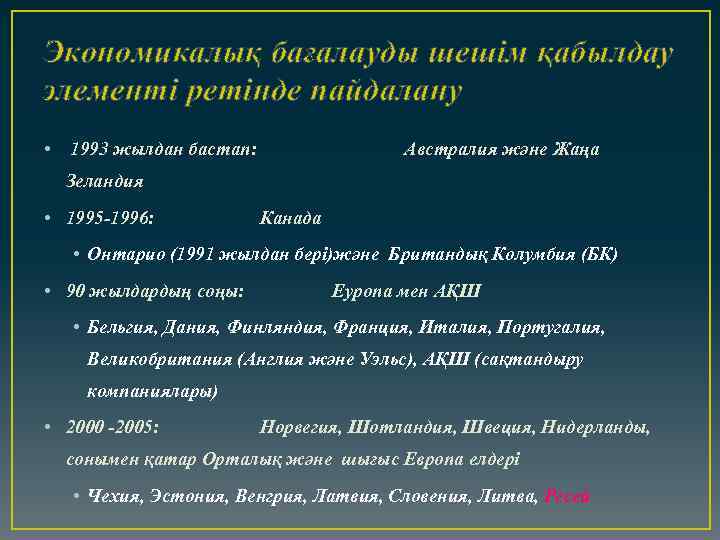 Экономикалық бағалауды шешім қабылдау элементі ретінде пайдалану

• 1993 жылдан бастап: Австралия және Жаңа Зеландия

• 1995-1996: Канада

• Онтарио (1991 жылдан бері)және Британдық Колумбия (БК)

• 90 жылдардың соңы: Еуропа мен АҚШ

• Бельгия, Дания, Финляндия, Франция, Италия, Португалия, Великобритания (Англия және Уэльс), АҚШ (сақтандыру компаниялары)

• 2000 -2005: Норвегия, Шотландия, Швеция, Нидерланды, сонымен қатар Орталық және шығыс Европа елдері

• Чехия, Эстония, Венгрия, Латвия, Словения, Литва, Ресей